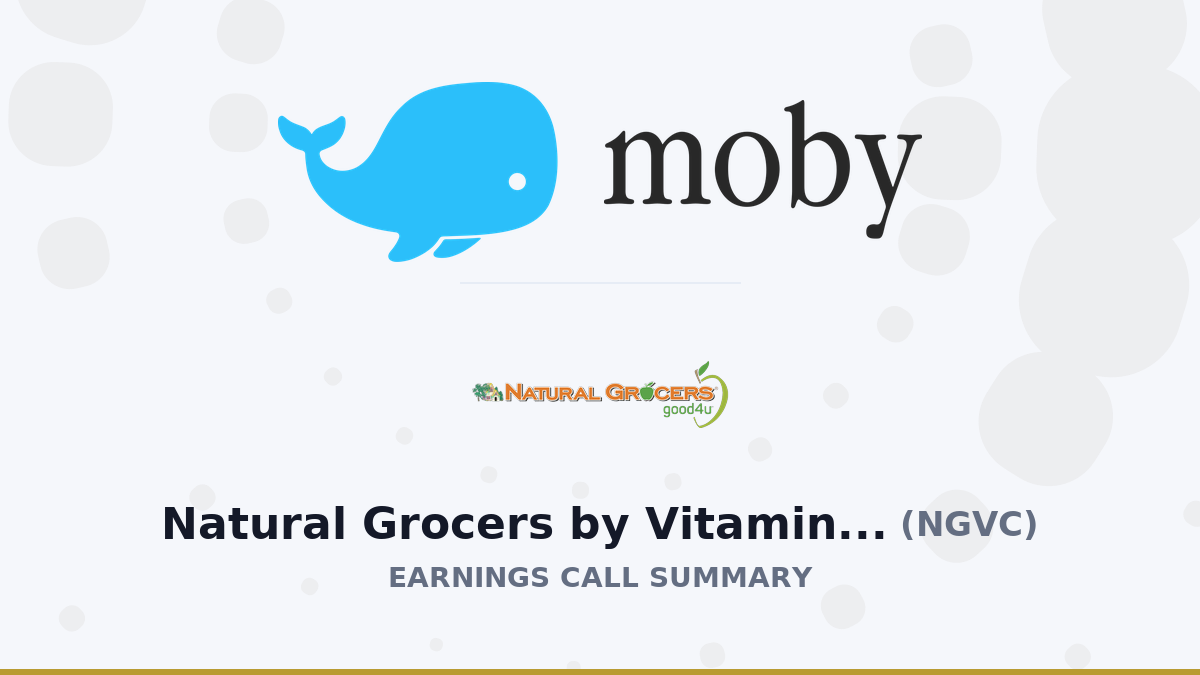 moby

NATURAL GROCERS good4u

Natural Grocers by Vitamin... (NGVC)

EARNINGS CALL SUMMARY